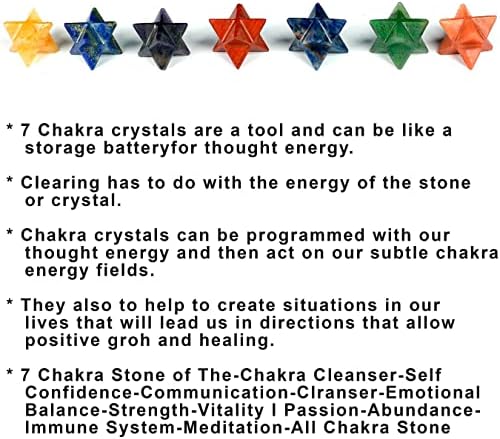 * 7 Chakra crystals are a tool and can be like a storage batteryfor thought energy.

* Clearing has to do with the energy of the stone or crystal.

* Chakra crystals can be programmed with our thought energy and then act on our subtle chakra energy fields.

* They also to help to create situations in our lives that will lead us in directions that allow positive groh and healing.

* 7 Chakra Stone of The-Chakra Cleanser-Self Confidence-Communication-Clranser-Emotional Balance-Strength-Vitality I Passion-Abundance-Immune System-Meditation-All Chakra Stone